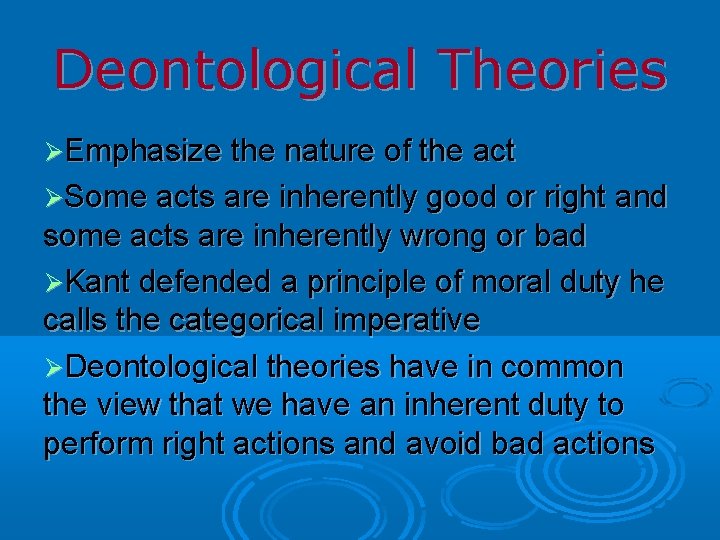 Deontological Theories

➢Emphasize the nature of the act

➢Some acts are inherently good or right and some acts are inherently wrong or bad

➢Kant defended a principle of moral duty he calls the categorical imperative

➢Deontological theories have in common the view that we have an inherent duty to perform right actions and avoid bad actions